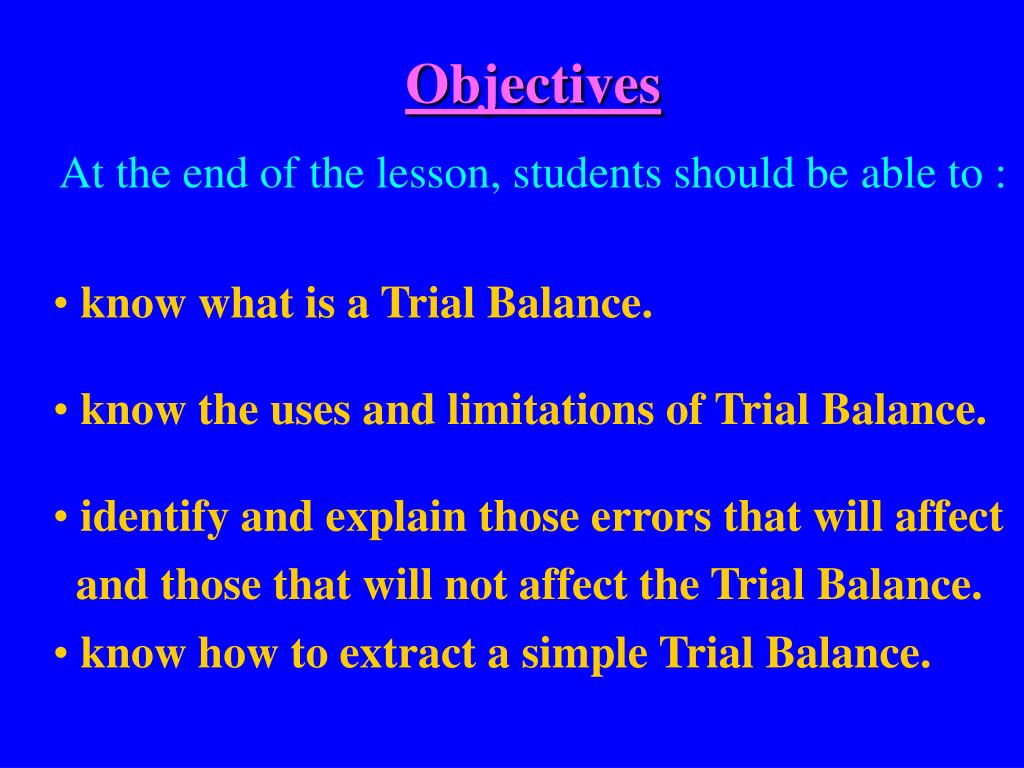 Objectives

At the end of the lesson, students should be able to :

• know what is a Trial Balance.

• know the uses and limitations of Trial Balance.

• identify and explain those errors that will affect and those that will not affect the Trial Balance.

• know how to extract a simple Trial Balance.